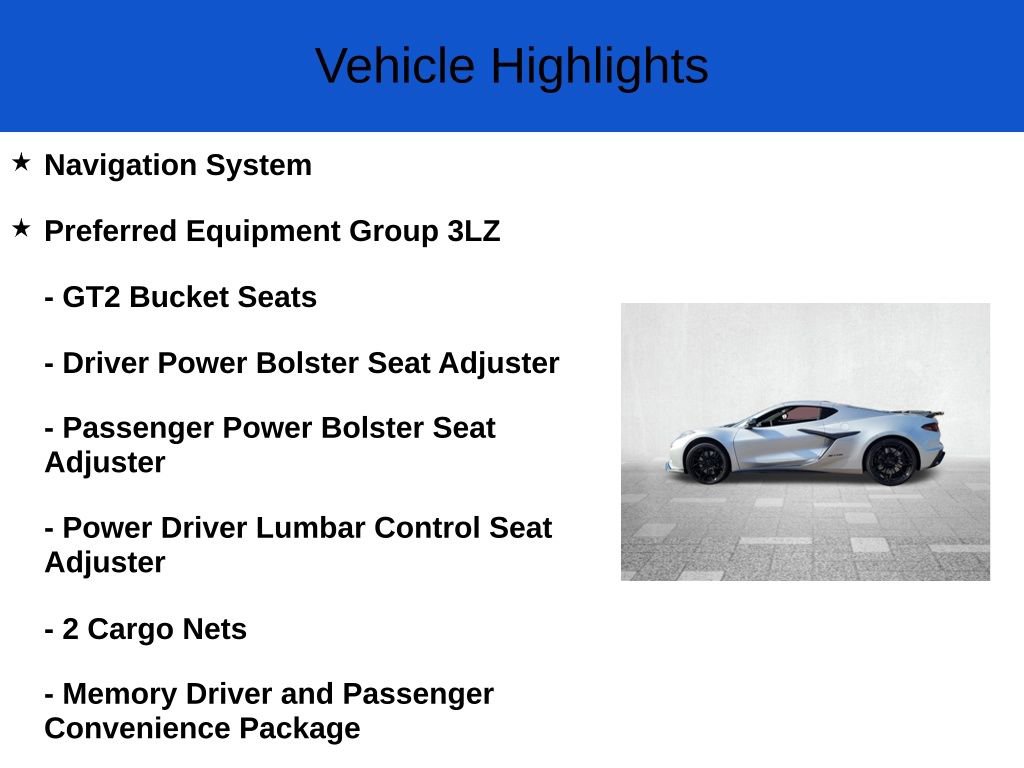 Vehicle Highlights

★ Navigation System

★ Preferred Equipment Group 3LZ

- GT2 Bucket Seats

- Driver Power Bolster Seat Adjuster

- Passenger Power Bolster Seat Adjuster

- Power Driver Lumbar Control Seat Adjuster

- 2 Cargo Nets

- Memory Driver and Passenger Convenience Package